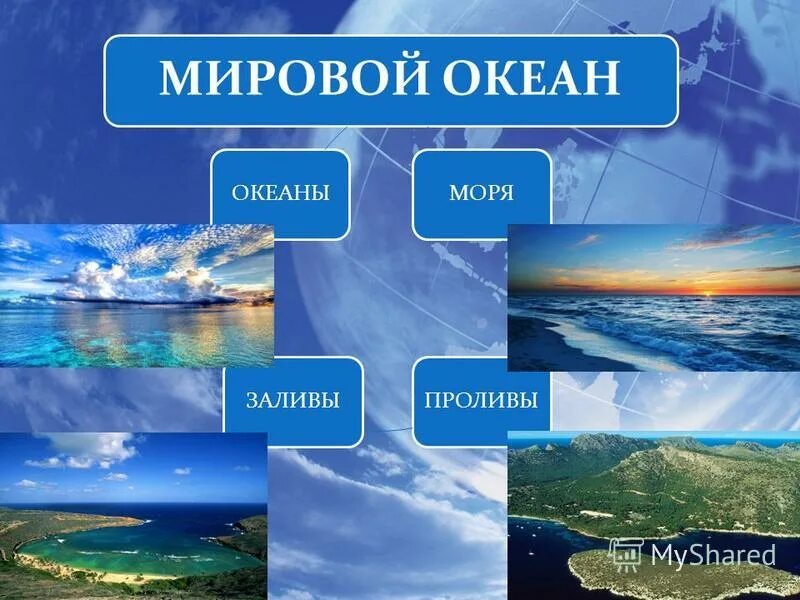 МИРОВОЙ ОКЕАН

ОКЕАНЫ

МОРЯ

ЗАЛИВЫ

ПРОЛИВЫ

MyShared